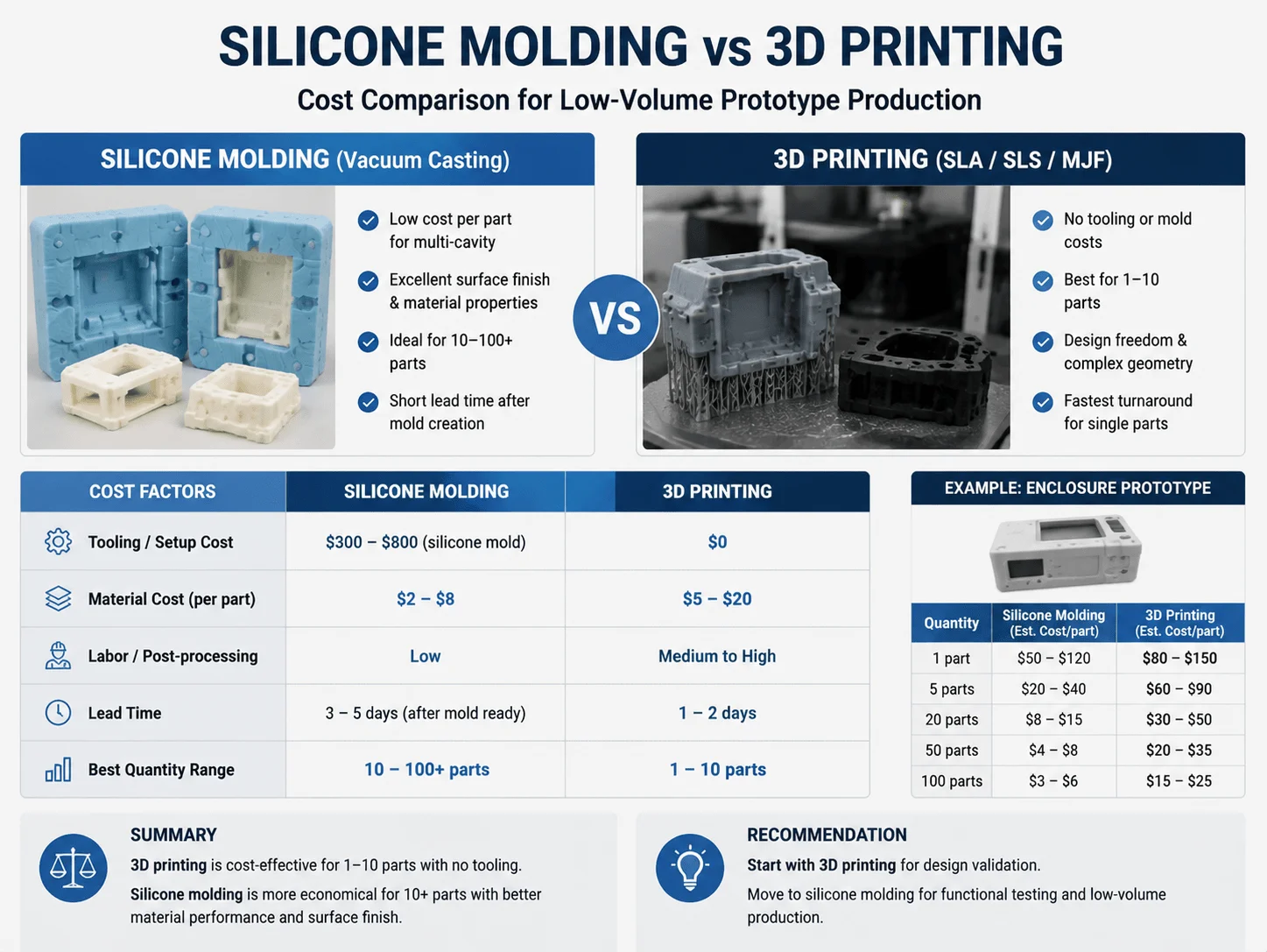 SILICONE MOLDING vs 3D PRINTING

Cost Comparison for Low-Volume Prototype Production

SILICONE MOLDING (Vacuum Casting)

Low cost per part for multi-cavity

Excellent surface finish & material properties

Ideal for 10–100+ parts

Short lead time after mold creation

VS

3D PRINTING (SLA / SLS / MJF)

No tooling or mold costs

Best for 1–10 parts

Design freedom & complex geometry

Fastest turnaround for single parts

| COST FACTORS | SILICONE MOLDING | 3D PRINTING |
|---|---|---|
| Tooling / Setup Cost | \$300 – \$800 (silicone mold) | \$0 |
| Material Cost (per part) | \$2 – \$8 | \$5 – \$20 |
| Labor / Post-processing | Low | Medium to High |
| Lead Time | 3 – 5 days (after mold ready) | 1 – 2 days |
| Best Quantity Range | 10 – 100+ parts | 1 – 10 parts |

EXAMPLE: ENCLOSURE PROTOTYPE

| Quantity | Silicone Molding (Est. Cost/part) | 3D Printing (Est. Cost/part) |
|---|---|---|
| 1 part | \$50 – \$120 | \$80 – \$150 |
| 5 parts | \$20 – \$40 | \$60 – \$90 |
| 20 parts | \$8 – \$15 | \$30 – \$50 |
| 50 parts | \$4 – \$8 | \$20 – \$35 |
| 100 parts | \$3 – \$6 | \$15 – \$25 |

SUMMARY

3D printing is cost-effective for 1–10 parts with no tooling.

Silicone molding is more economical for 10+ parts with better material performance and surface finish.

RECOMMENDATION

Start with 3D printing for design validation.

Move to silicone molding for functional testing and low-volume production.